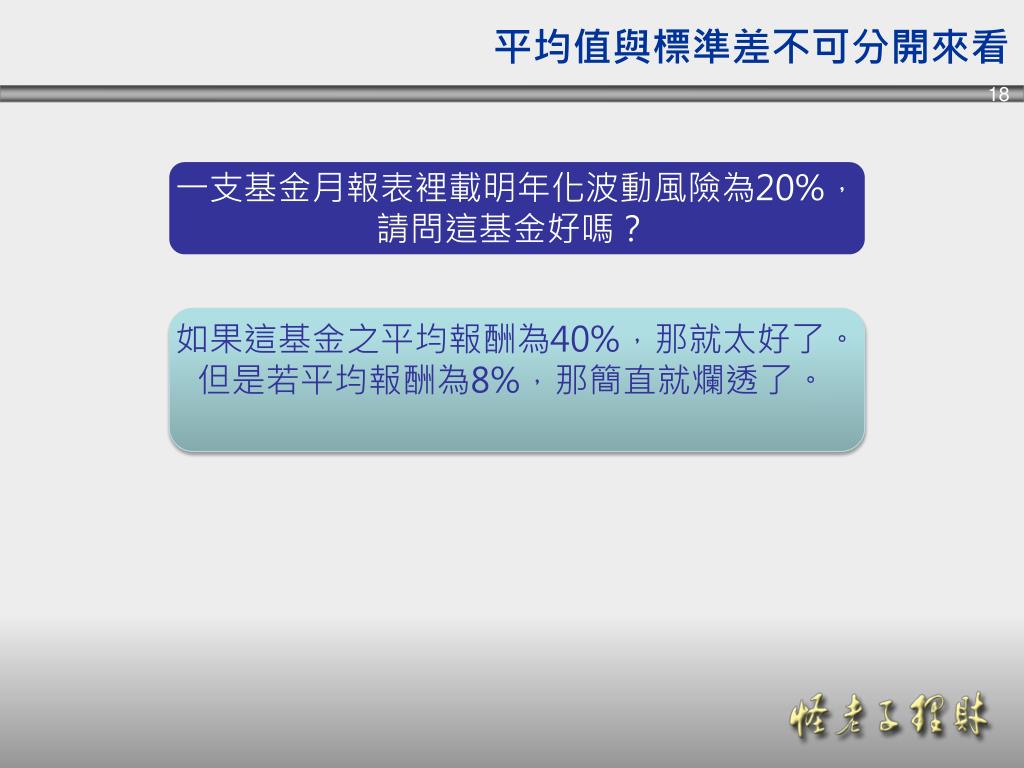 平均值與標準差不可分開來看

18

一支基金月報表裡載明年化波動風險為20%，請問這基金好嗎？

如果這基金之平均報酬為40%，那就太好了。但是若平均報酬為8%，那簡直就爛透了。

怪老子理財